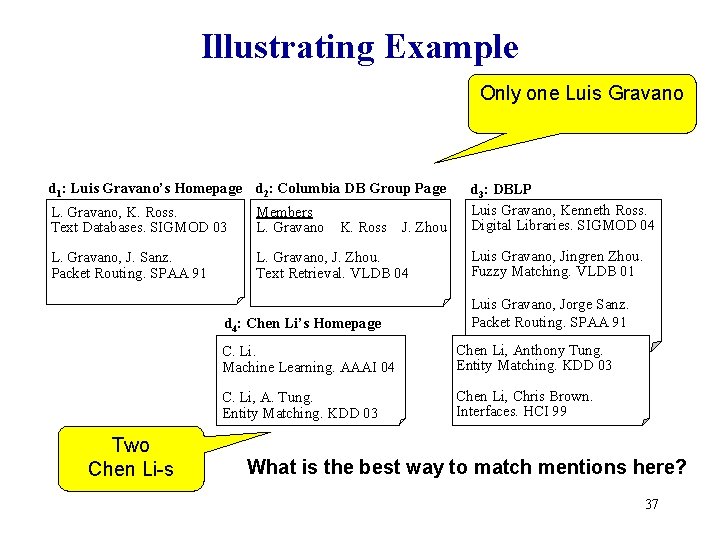 Illustrating Example

Only one Luis Gravano

$d_1$: Luis Gravano's Homepage

L. Gravano, K. Ross.
Text Databases. SIGMOD 03

L. Gravano, J. Sanz.
Packet Routing. SPAA 91

$d_2$: Columbia DB Group Page

Members
L. Gravano K. Ross J. Zhou

L. Gravano, J. Zhou.
Text Retrieval. VLDB 04

$d_3$: DBLP

Luis Gravano, Kenneth Ross.
Digital Libraries. SIGMOD 04

Luis Gravano, Jingren Zhou.
Fuzzy Matching. VLDB 01

Luis Gravano, Jorge Sanz.
Packet Routing. SPAA 91

$d_4$: Chen Li's Homepage

C. Li.
Machine Learning. AAAI 04

C. Li, A. Tung.
Entity Matching. KDD 03

Chen Li, Anthony Tung.
Entity Matching. KDD 03

Chen Li, Chris Brown.
Interfaces. HCI 99

Two Chen Li-s

What is the best way to match mentions here?

37